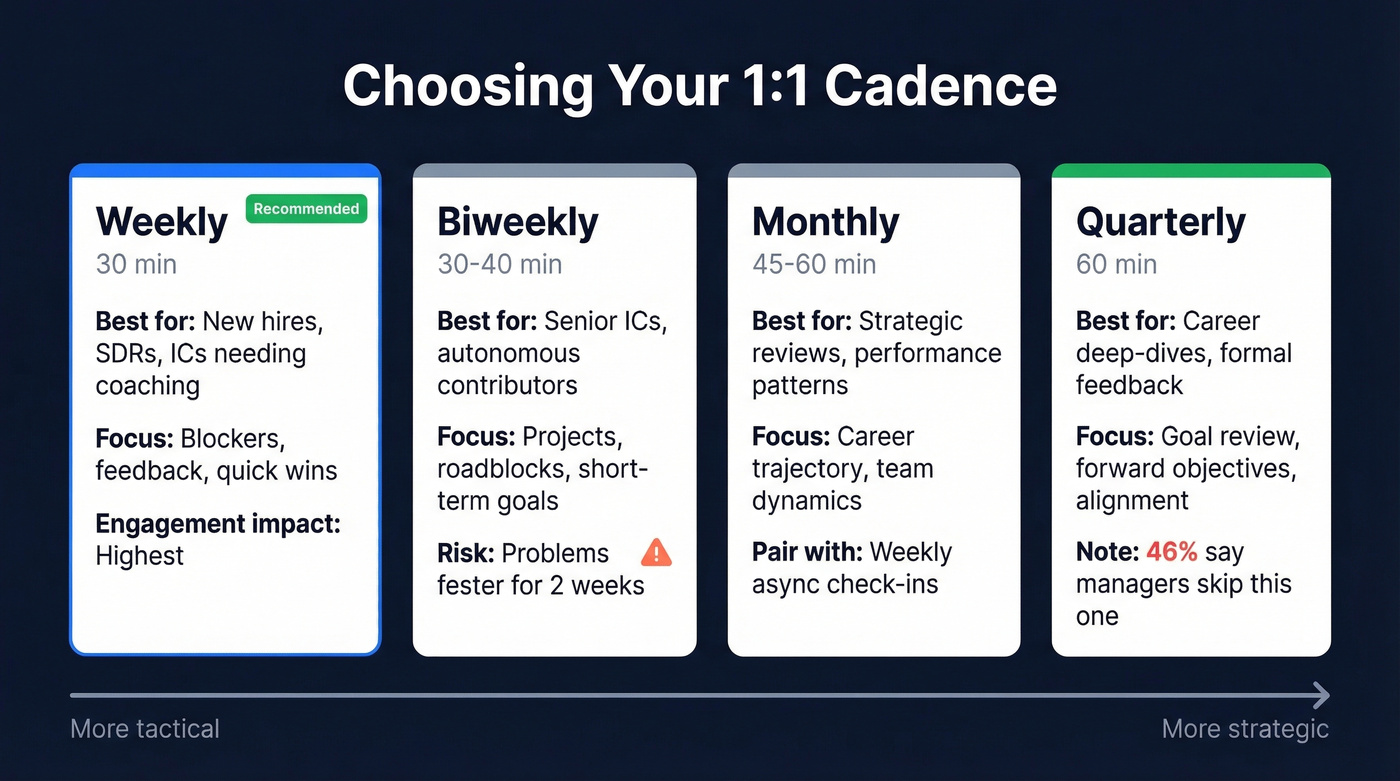 Choosing Your 1:1 Cadence

Weekly
Recommended
30 min

Best for: New hires, SDRs, ICs needing coaching

Focus: Blockers, feedback, quick wins

Engagement impact: Highest

Biweekly
30-40 min

Best for: Senior ICs, autonomous contributors

Focus: Projects, roadblocks, short-term goals

Risk: Problems fester for 2 weeks

Monthly
45-60 min

Best for: Strategic reviews, performance patterns

Focus: Career trajectory, team dynamics

Pair with: Weekly async check-ins

Quarterly
60 min

Best for: Career deep-dives, formal feedback

Focus: Goal review, forward objectives, alignment

Note: 46% say managers skip this one

More tactical

More strategic